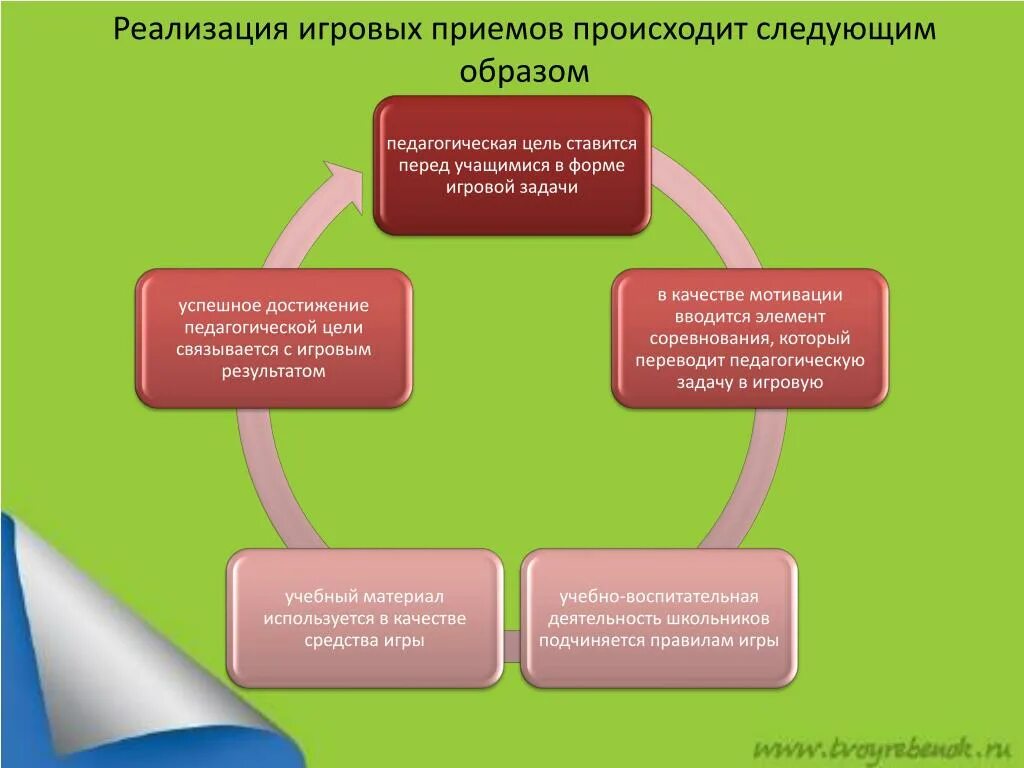 Реализация игровых приемов происходит следующим образом

педагогическая цель ставится перед учащимися в форме игровой задачи

в качестве мотивации вводится элемент соревнования, который переводит педагогическую задачу в игровую

учебно-воспитательная деятельность школьников подчиняется правилам игры

учебный материал используется в качестве средства игры

успешное достижение педагогической цели связывается с игровым результатом

www.tvoyrebenok.ru